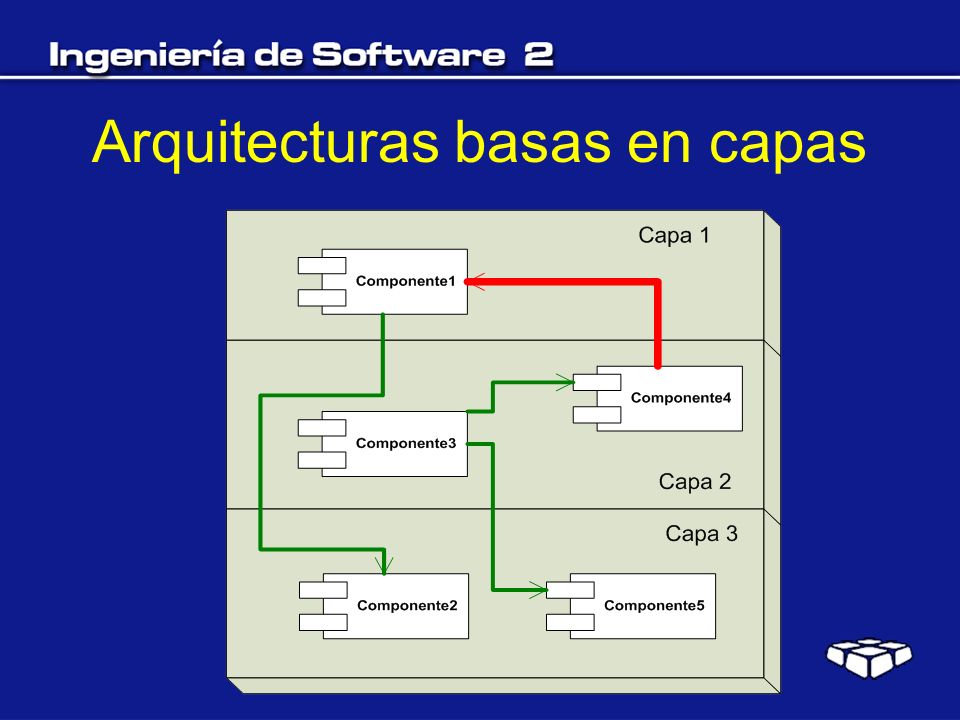 Ingeniería de Software 2

Arquitecturas basas en capas

Capa 1

Componente1

Componente4

Componente3

Capa 2

Capa 3

Componente2

Componente5